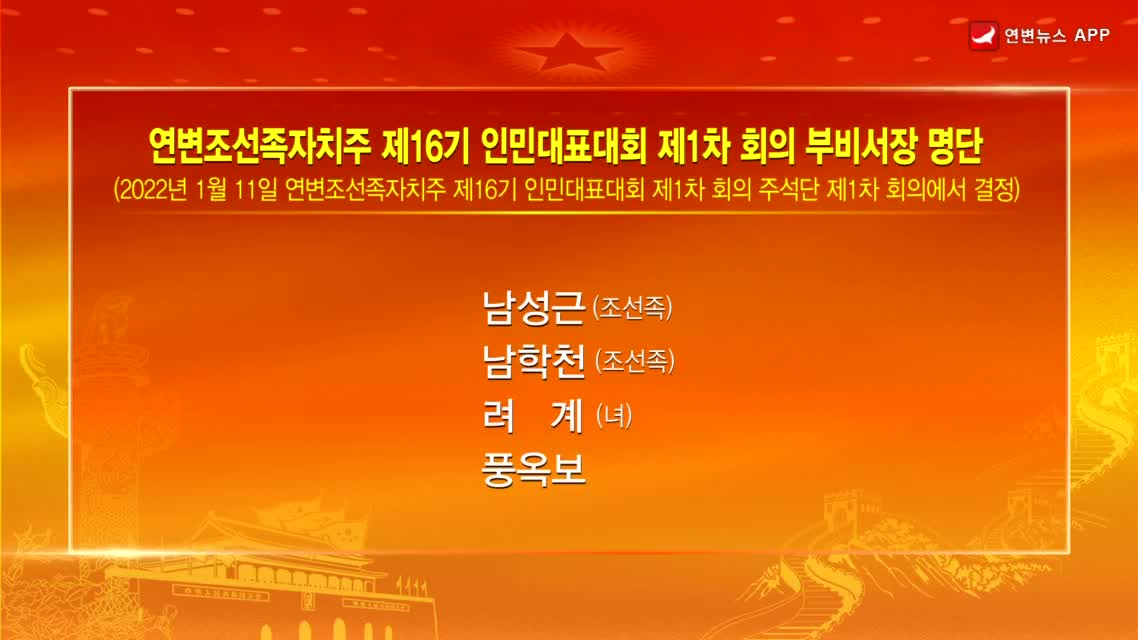 연변뉴스 APP

연변조선족자치주 제16기 인민대표대회 제1차 회의 부비서장 명단

(2022년 1월 11일 연변조선족자치주 제16기 인민대표대회 제1차 회의 주석단 제1차 회의에서 결정)

남성근 (조선족)
남학천 (조선족)
려 계 (녀)
풍옥보